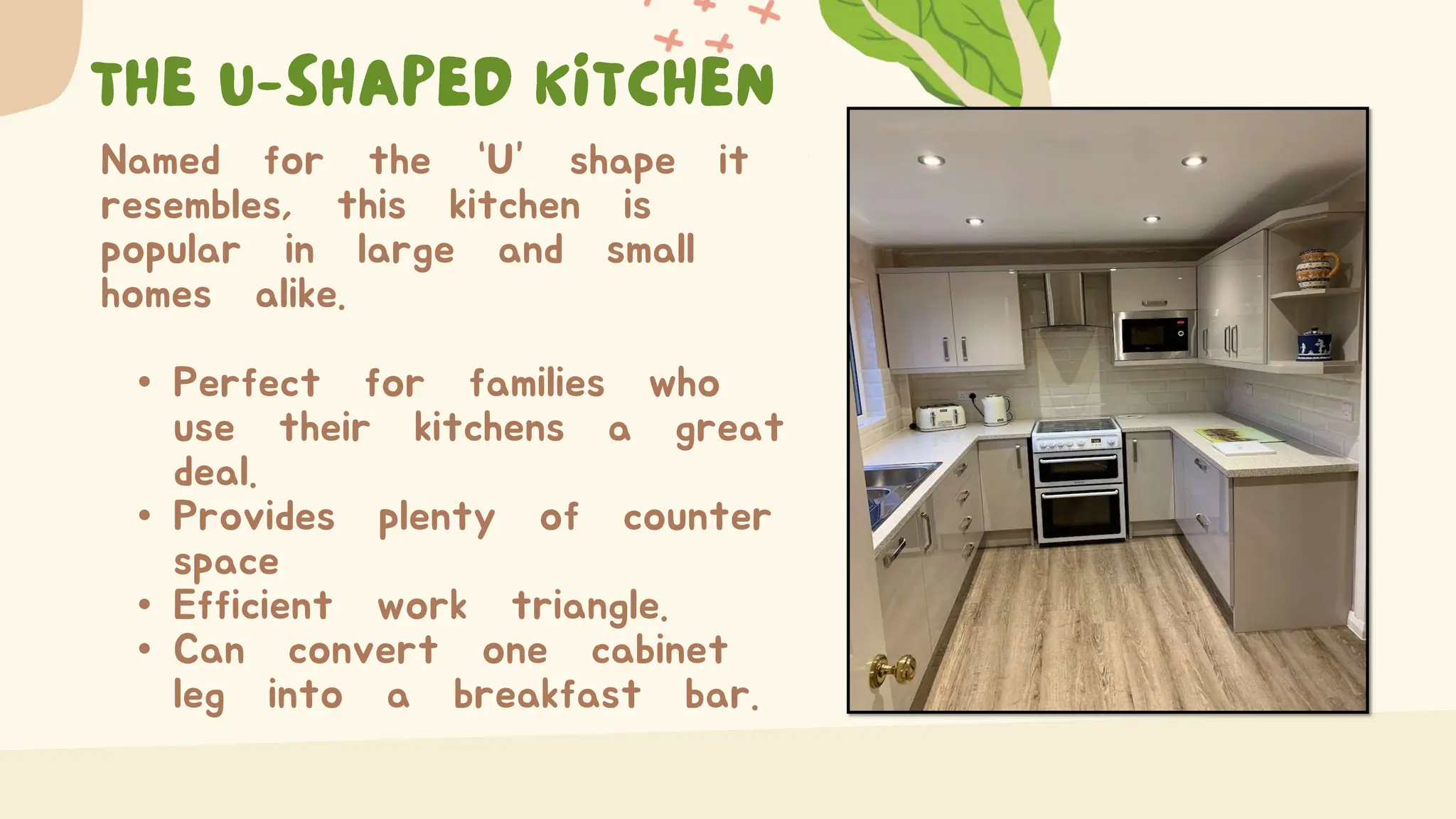 THE U-SHAPED KITCHEN

Named for the 'U' shape it resembles, this kitchen is popular in large and small homes alike.

• Perfect for families who use their kitchens a great deal.
• Provides plenty of counter space
• Efficient work triangle.
• Can convert one cabinet leg into a breakfast bar.